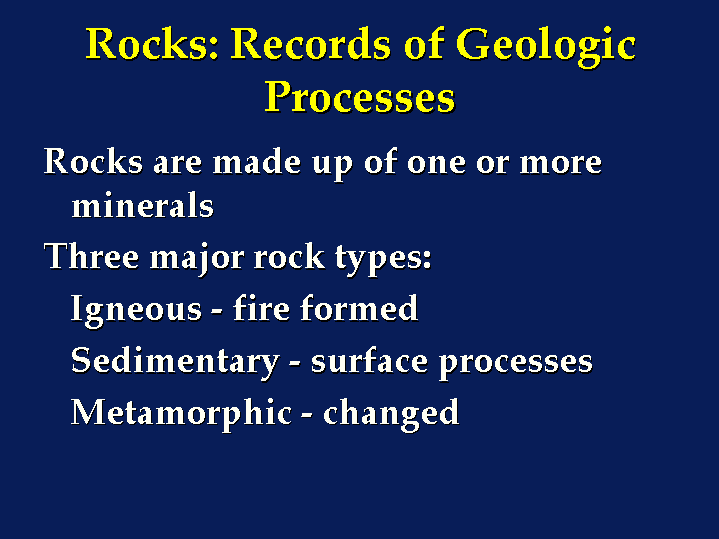 Rocks: Records of Geologic Processes

Rocks are made up of one or more minerals

Three major rock types:

Igneous - fire formed

Sedimentary - surface processes

Metamorphic - changed